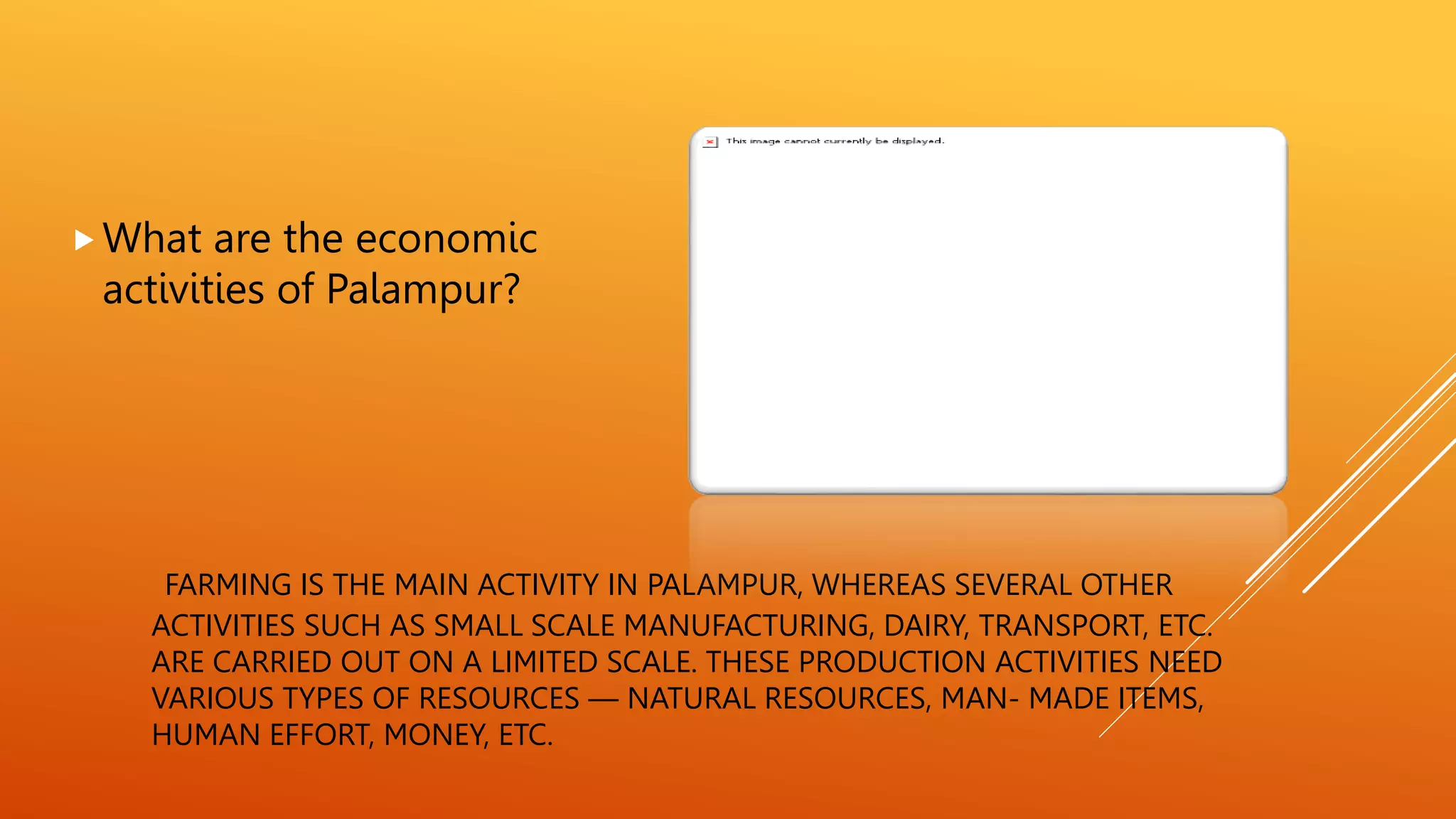 What are the economic activities of Palampur?

This image cannot currently be displayed.

FARMING IS THE MAIN ACTIVITY IN PALAMPUR, WHEREAS SEVERAL OTHER ACTIVITIES SUCH AS SMALL SCALE MANUFACTURING, DAIRY, TRANSPORT, ETC. ARE CARRIED OUT ON A LIMITED SCALE. THESE PRODUCTION ACTIVITIES NEED VARIOUS TYPES OF RESOURCES — NATURAL RESOURCES, MAN- MADE ITEMS, HUMAN EFFORT, MONEY, ETC.